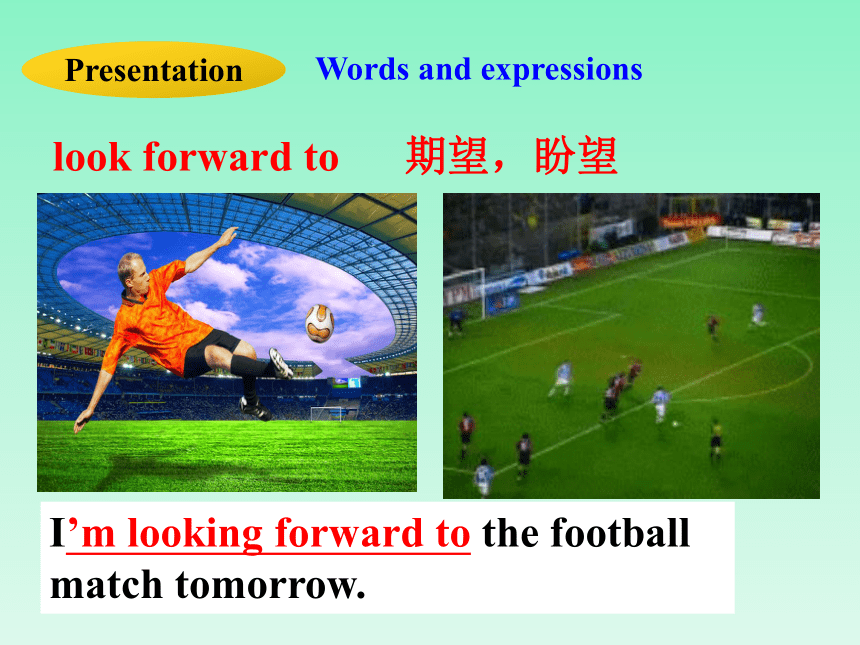 Presentation

Words and expressions

look forward to 期望，盼望

I'm looking forward to the football match tomorrow.